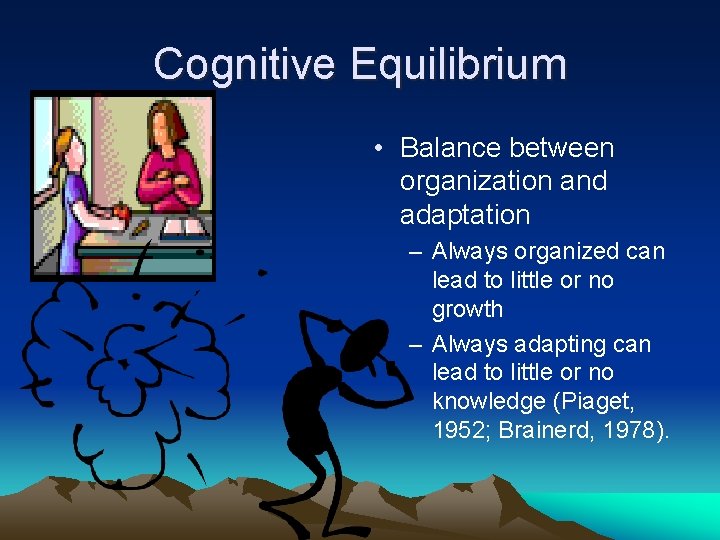 Cognitive Equilibrium

• Balance between organization and adaptation

– Always organized can lead to little or no growth

– Always adapting can lead to little or no knowledge (Piaget, 1952; Brainerd, 1978).